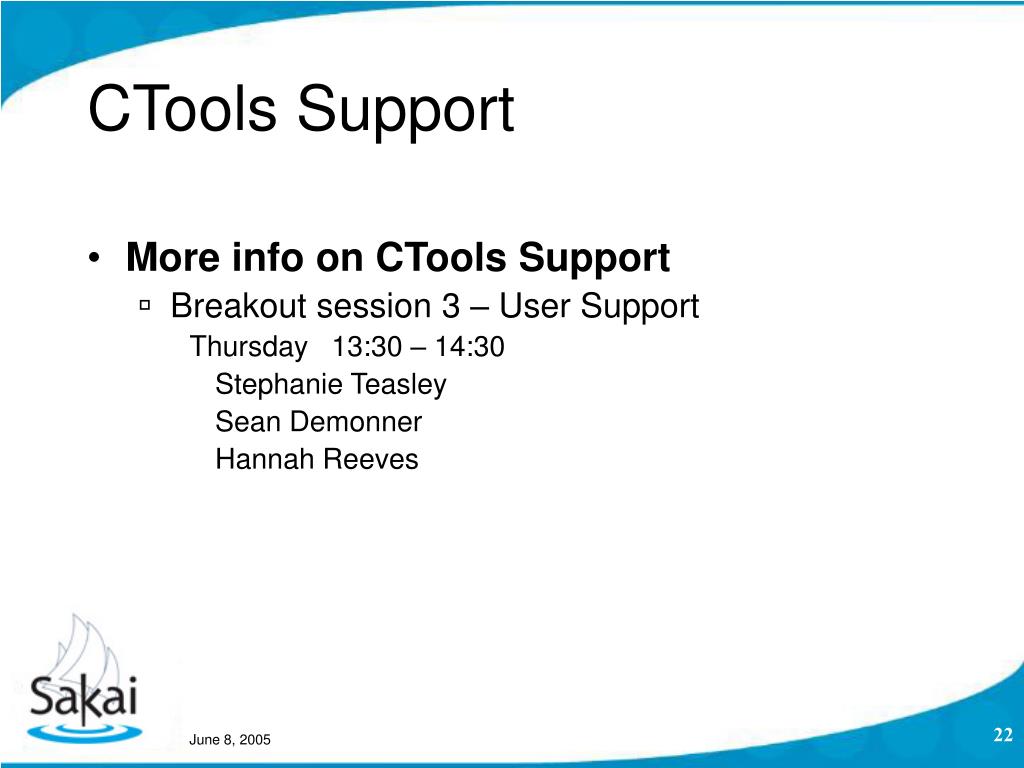 CTools Support

• More info on CTools Support
 ▫ Breakout session 3 – User Support
  Thursday 13:30 – 14:30
   Stephanie Teasley
   Sean Demonner
   Hannah Reeves

Sakai

June 8, 2005

22